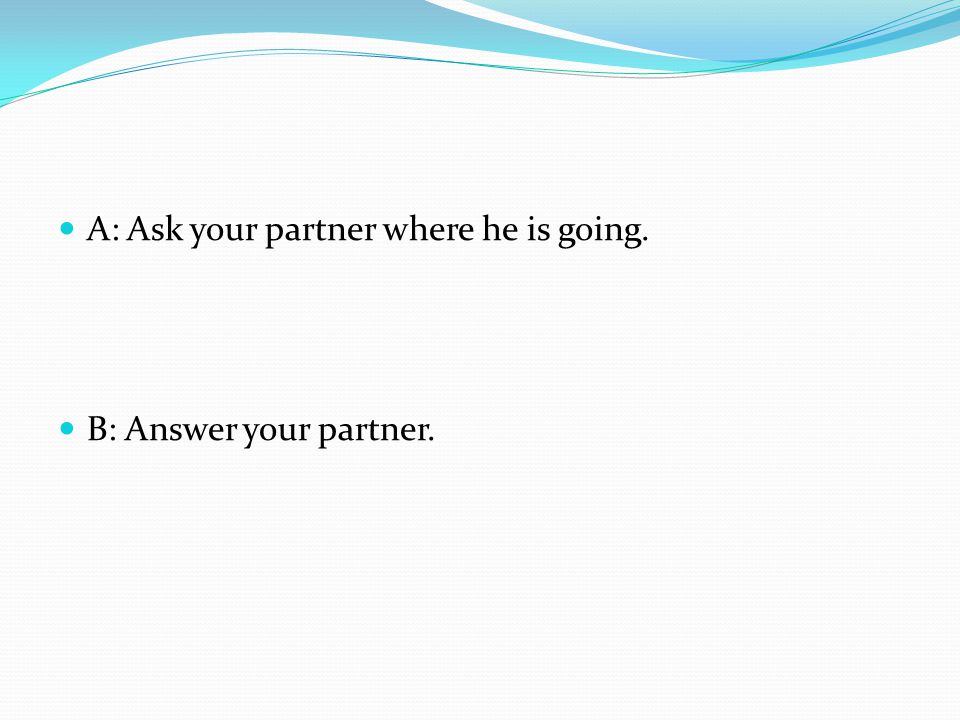 A: Ask your partner where he is going.

B: Answer your partner.